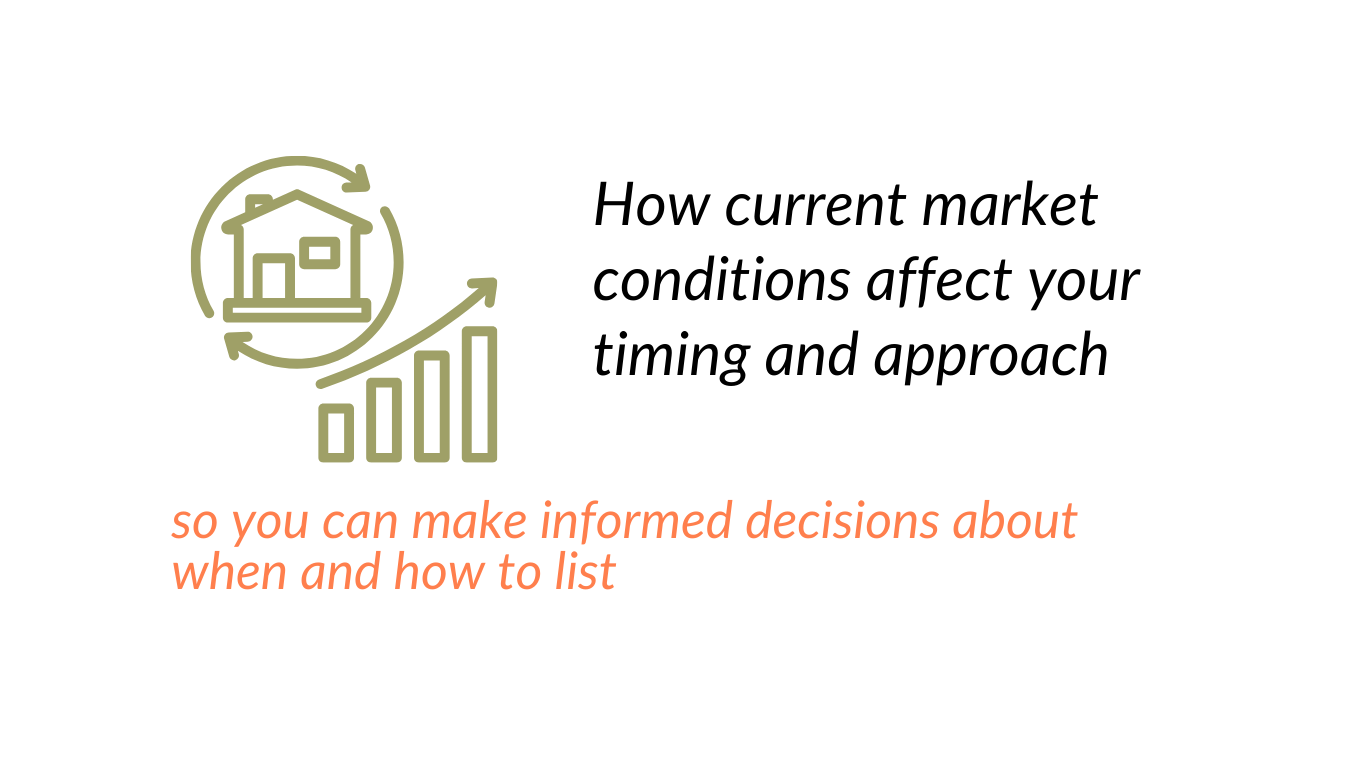 How current market conditions affect your timing and approach

so you can make informed decisions about when and how to list